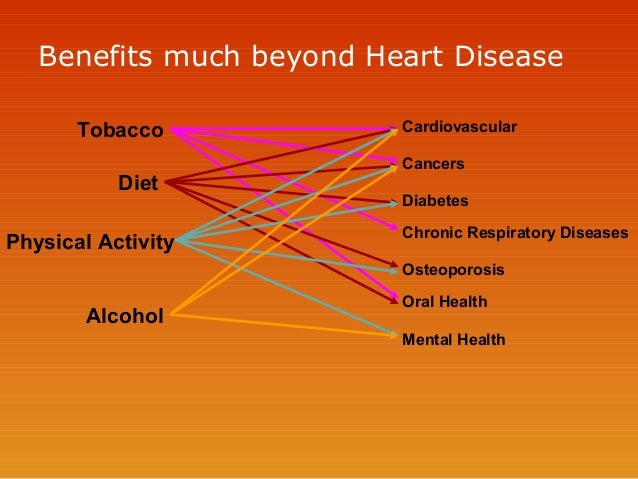 Benefits much beyond Heart Disease

Tobacco

Diet

Physical Activity

Alcohol

Cardiovascular

Cancers

Diabetes

Chronic Respiratory Diseases

Osteoporosis

Oral Health

Mental Health